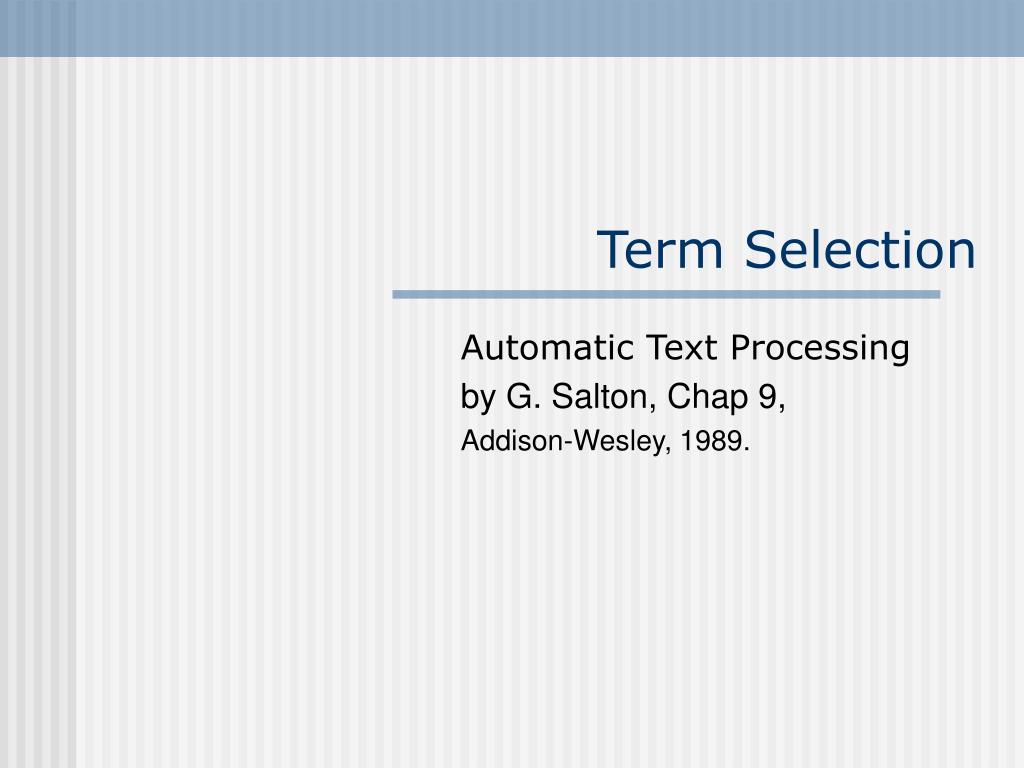 Term Selection

Automatic Text Processing
by G. Salton, Chap 9,
Addison-Wesley, 1989.